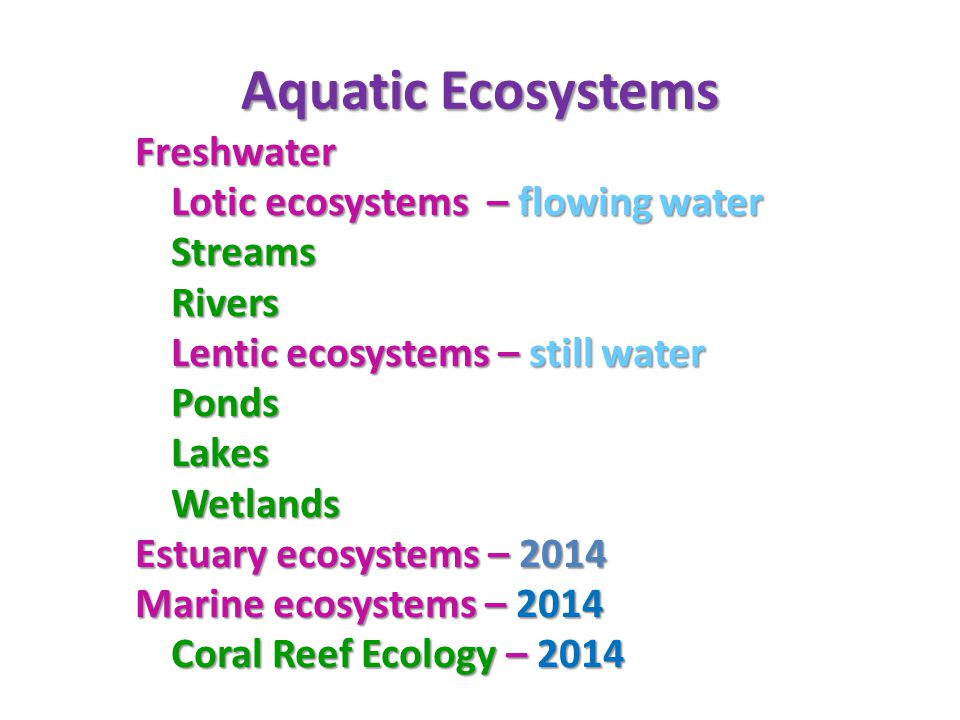 Aquatic Ecosystems

Freshwater
Lotic ecosystems – flowing water
Streams
Rivers
Lentic ecosystems – still water
Ponds
Lakes
Wetlands
Estuary ecosystems – 2014
Marine ecosystems – 2014
Coral Reef Ecology – 2014